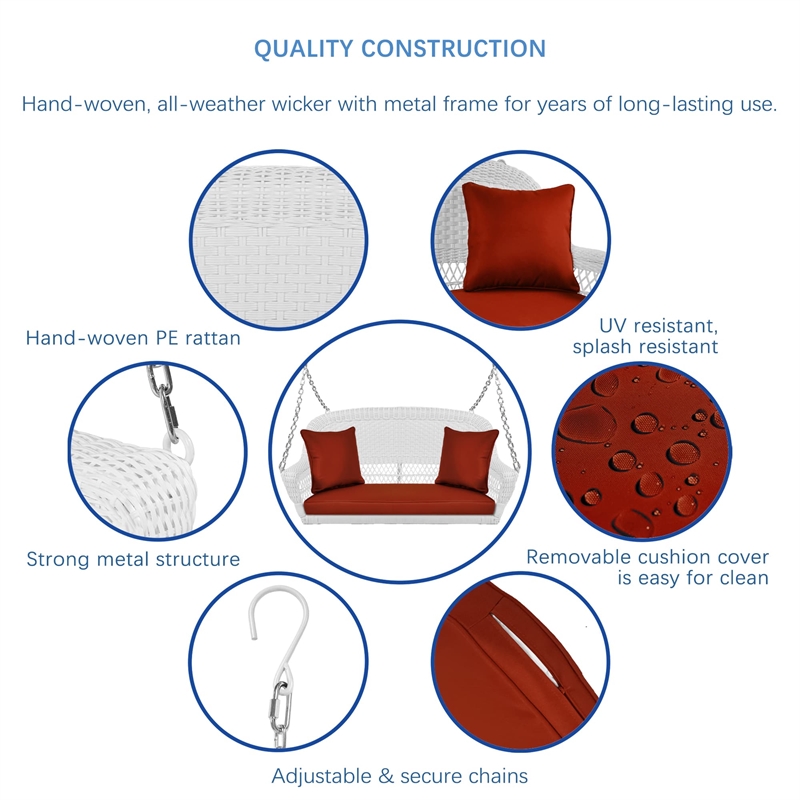 QUALITY CONSTRUCTION

Hand-woven, all-weather wicker with metal frame for years of long-lasting use.

Hand-woven PE rattan

UV resistant, splash resistant

Strong metal structure

Removable cushion cover is easy for clean

Adjustable & secure chains